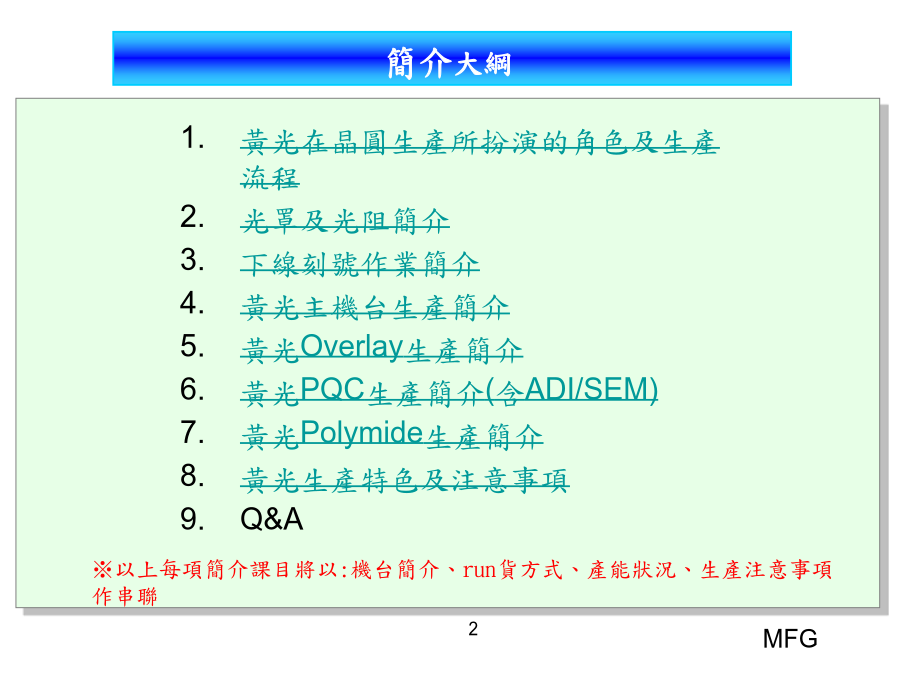 簡介大綱

1. 黃光在晶圓生產所扮演的角色及生產流程
2. 光罩及光阻簡介
3. 下線刻號作業簡介
4. 黃光主機台生產簡介
5. 黃光Overlay生產簡介
6. 黃光PQC生產簡介(含ADI/SEM)
7. 黃光Polymide生產簡介
8. 黃光生產特色及注意事項
9. Q&A

※以上每項簡介課目將以:機台簡介、run貨方式、產能狀況、生產注意事項作串聯

2

MFG